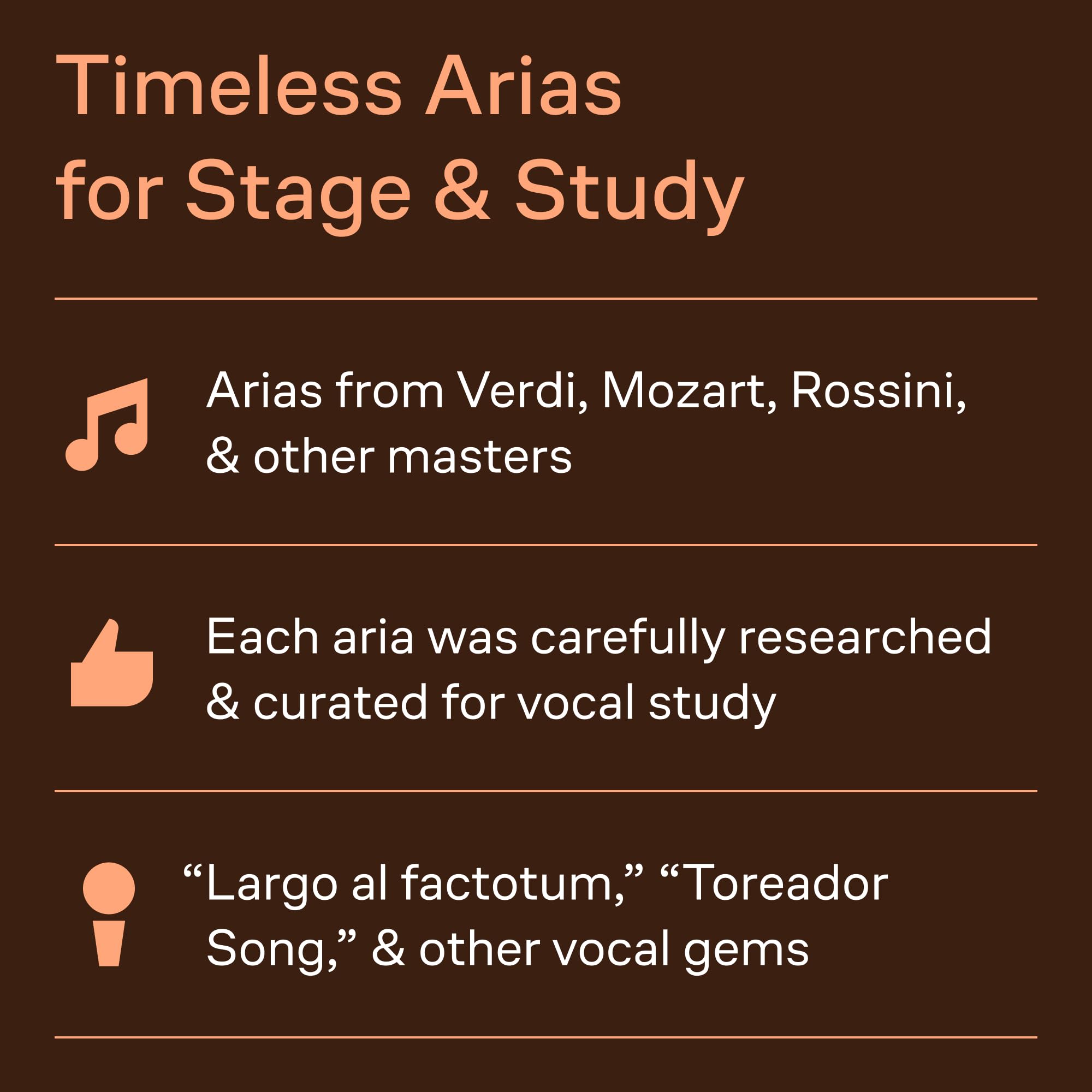 Timeless Arias for Stage & Study

Arias from Verdi, Mozart, Rossini, & other masters

Each aria was carefully researched & curated for vocal study

“Largo al factotum,” “Toreador Song,” & other vocal gems